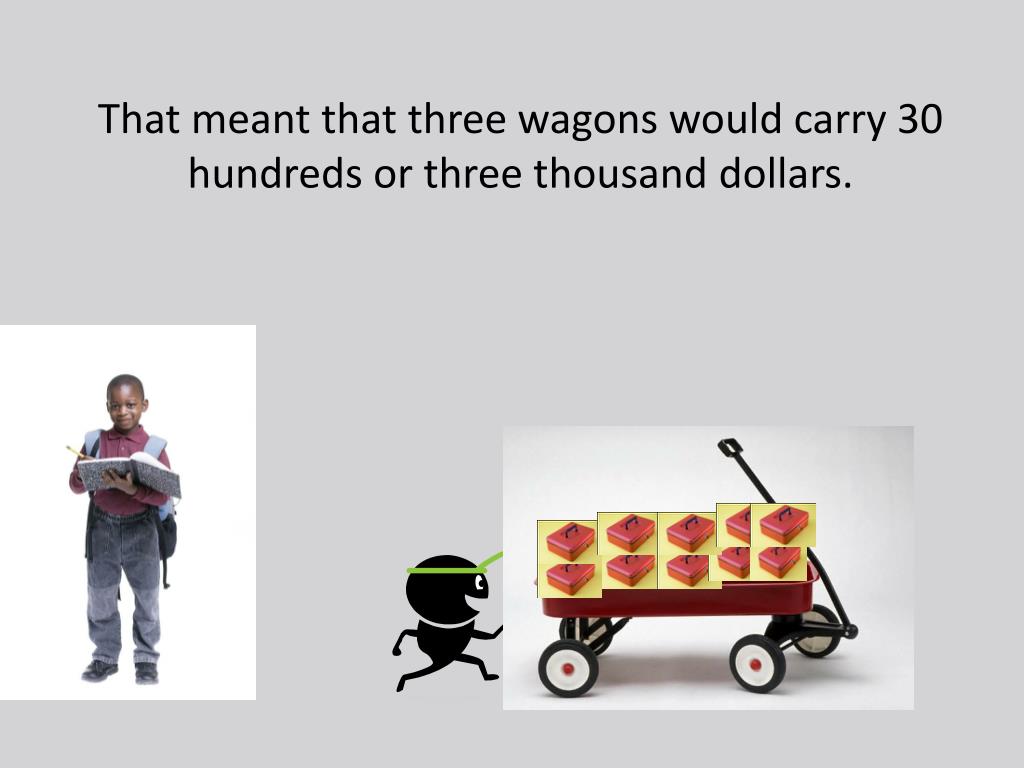 That meant that three wagons would carry 30 hundreds or three thousand dollars.